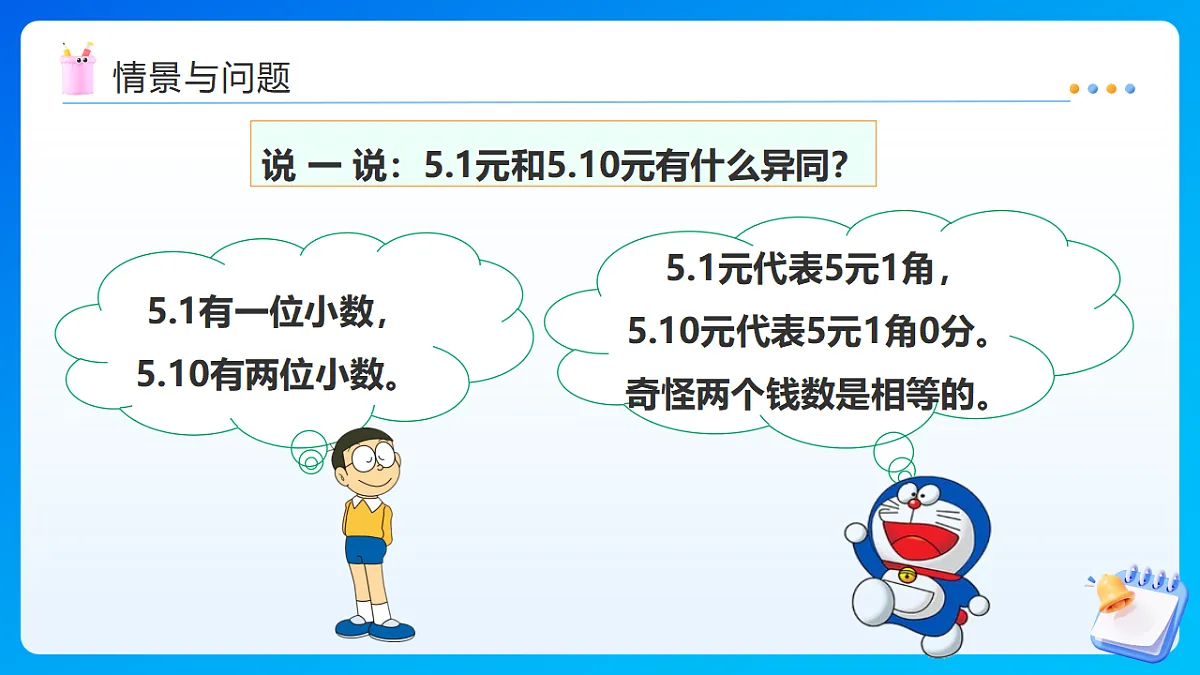 情景与问题

说 一 说：5.1元和5.10元有什么异同？

5.1有一位小数，
5.10有两位小数。

5.1元代表5元1角，
5.10元代表5元1角0分。
奇怪两个钱数是相等的。